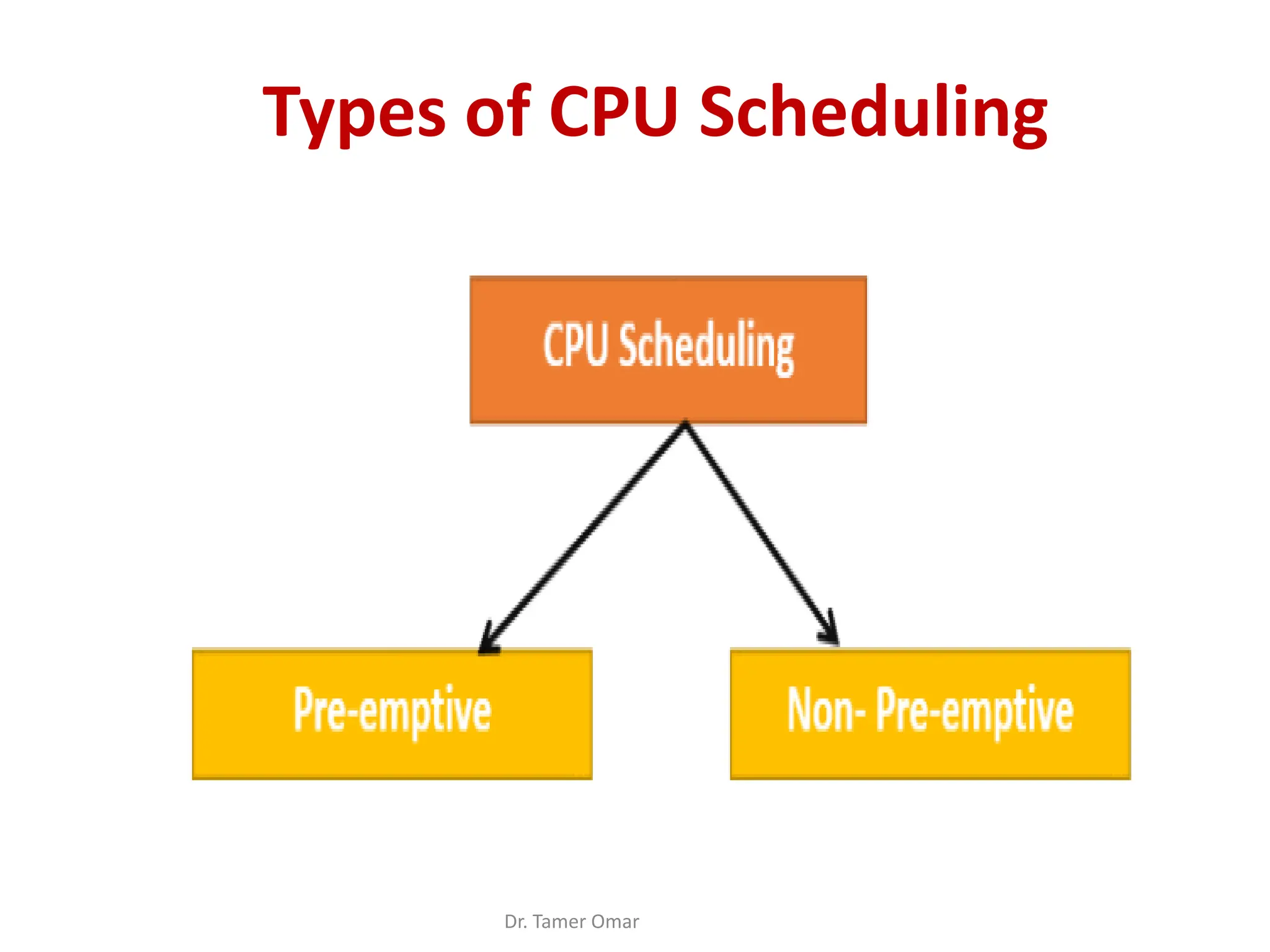 Types of CPU Scheduling

CPU Scheduling

Pre-emptive

Non- Pre-emptive

Dr. Tamer Omar